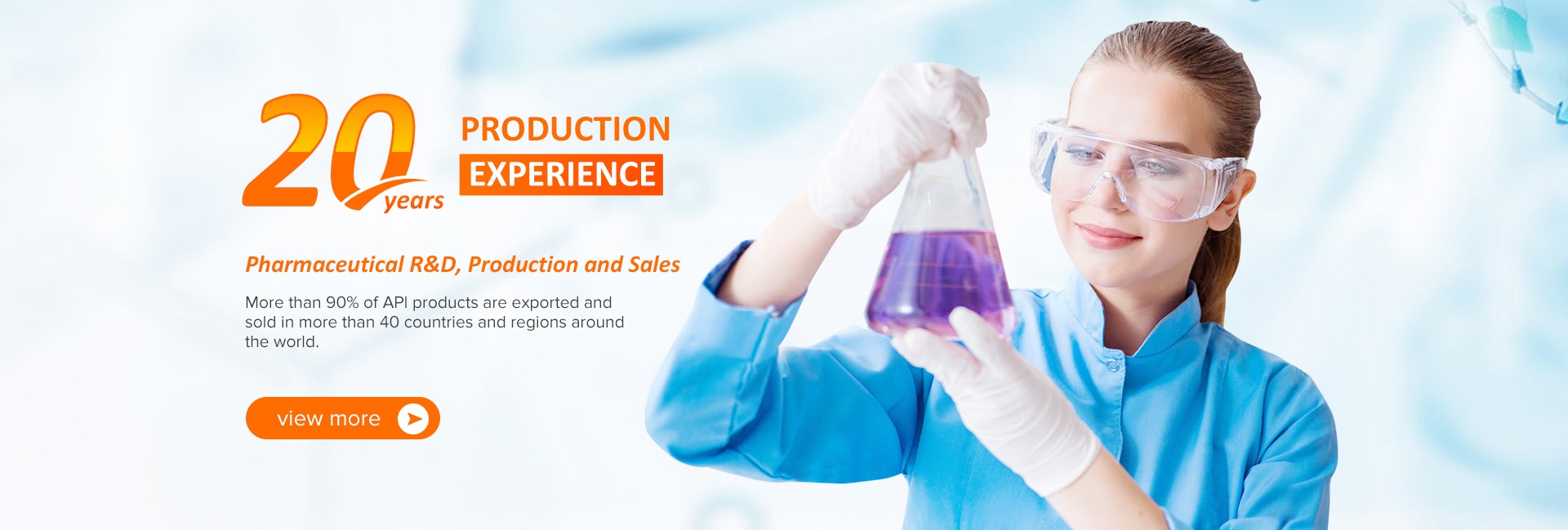 20 years

PRODUCTION
EXPERIENCE

Pharmaceutical R&D, Production and Sales

More than 90% of API products are exported and sold in more than 40 countries and regions around the world.

view more